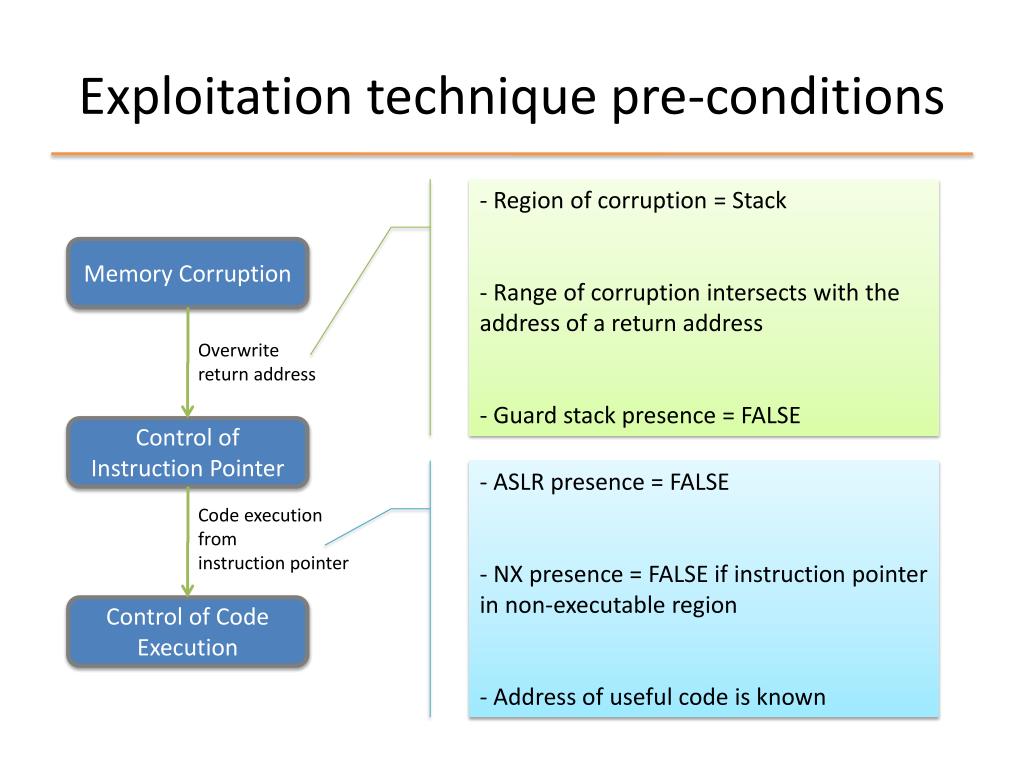 Exploitation technique pre-conditions

Memory Corruption

Overwrite
return address

Control of Instruction Pointer

Code execution from
instruction pointer

Control of Code Execution

- Region of corruption = Stack

- Range of corruption intersects with the address of a return address

- Guard stack presence = FALSE

- ASLR presence = FALSE

- NX presence = FALSE if instruction pointer in non-executable region

- Address of useful code is known